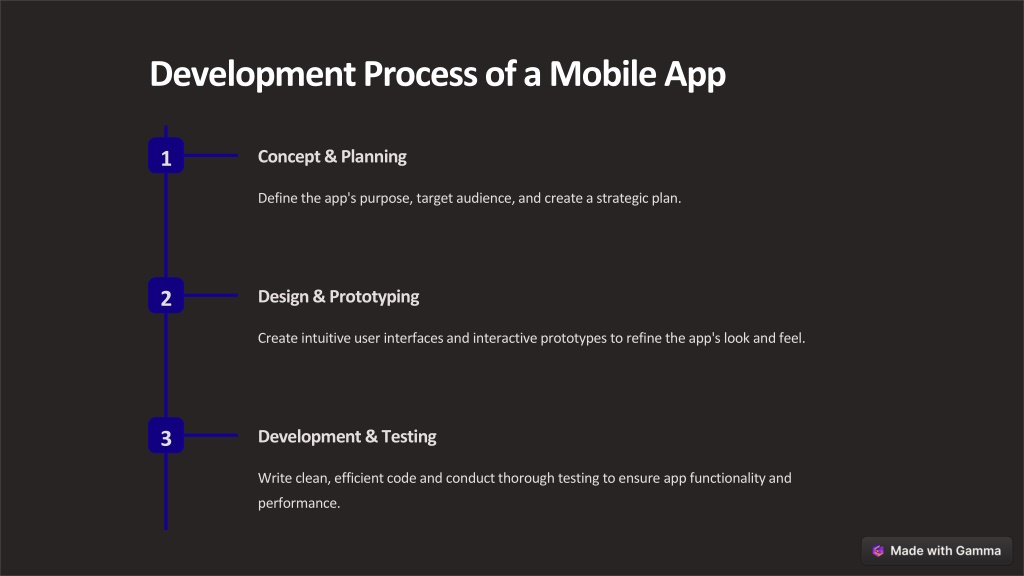 Development Process of a Mobile App

1

Concept & Planning

Define the app's purpose, target audience, and create a strategic plan.

2

Design & Prototyping

Create intuitive user interfaces and interactive prototypes to refine the app's look and feel.

3

Development & Testing

Write clean, efficient code and conduct thorough testing to ensure app functionality and performance.

Made with Gamma